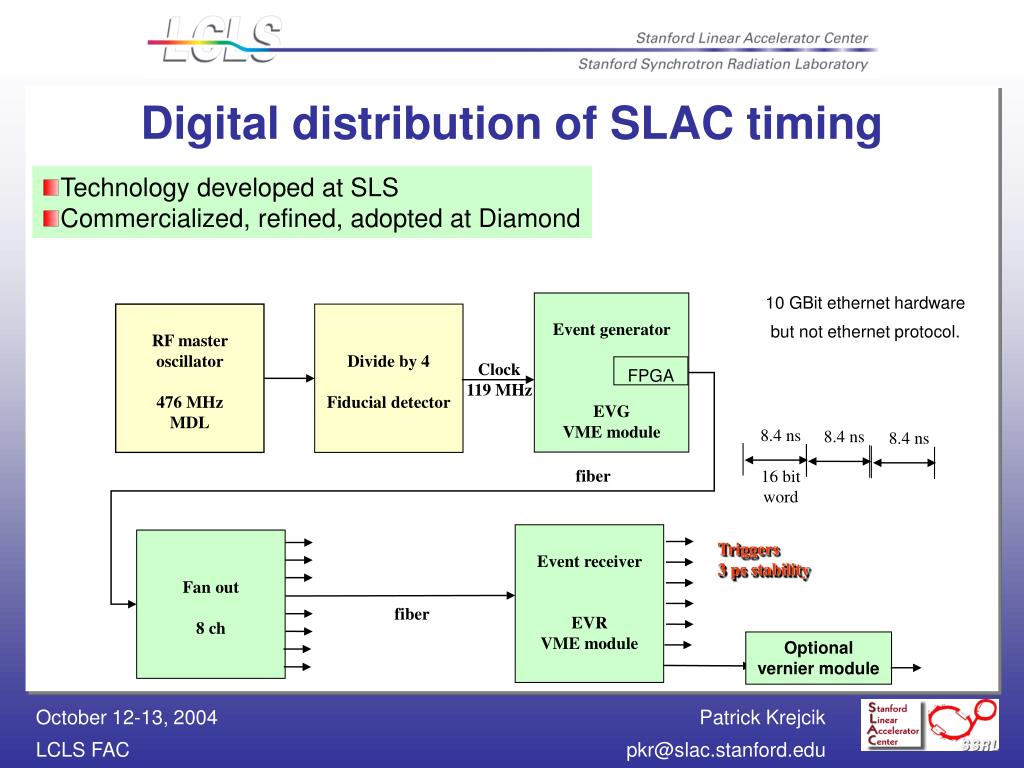 LCLS

Stanford Linear Accelerator Center

Stanford Synchrotron Radiation Laboratory

Digital distribution of SLAC timing

Technology developed at SLS
Commercialized, refined, adopted at Diamond

RF master oscillator

476 MHz
MDL

Divide by 4

Fiducial detector

Clock
119 MHz

Event generator

FPGA

EVG
VME module

10 GBit ethernet hardware but not ethernet protocol.

8.4 ns

8.4 ns

8.4 ns

16 bit word

fiber

Fan out

8 ch

fiber

Event receiver

EVR
VME module

Triggers
3 ps stability

Optional vernier module

October 12-13, 2004

LCLS FAC

Patrick Krejcik

pkr@slac.stanford.edu

Stanford
Linear
Accelerator
Center

SSRL